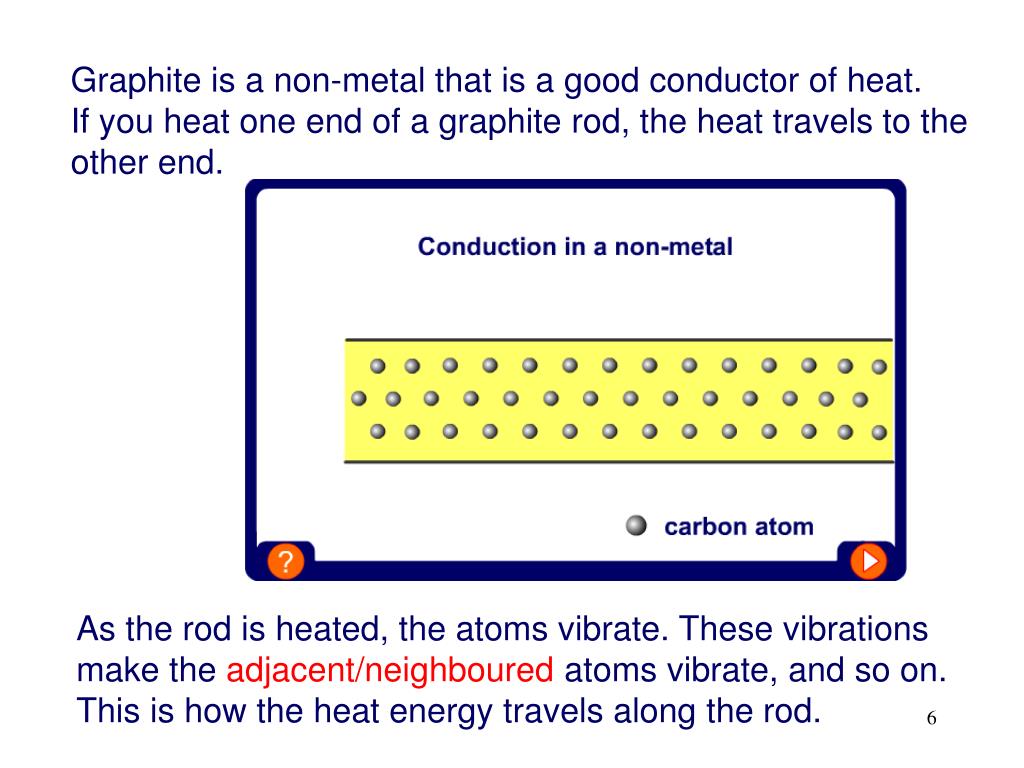 Graphite is a non-metal that is a good conductor of heat.
If you heat one end of a graphite rod, the heat travels to the other end.

Conduction in a non-metal

carbon atom

?

As the rod is heated, the atoms vibrate. These vibrations make the adjacent/neighboured atoms vibrate, and so on. This is how the heat energy travels along the rod.

6